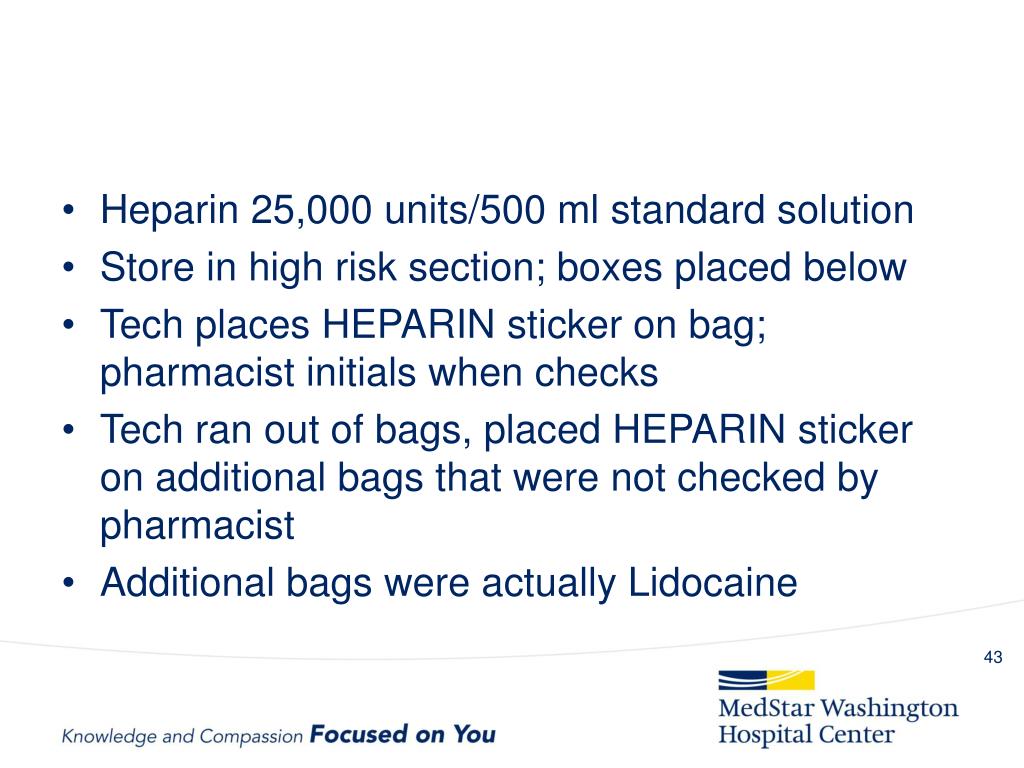 • Heparin 25,000 units/500 ml standard solution
• Store in high risk section; boxes placed below
• Tech places HEPARIN sticker on bag; pharmacist initials when checks
• Tech ran out of bags, placed HEPARIN sticker on additional bags that were not checked by pharmacist
• Additional bags were actually Lidocaine

43

Knowledge and Compassion Focused on You

MedStar Washington Hospital Center